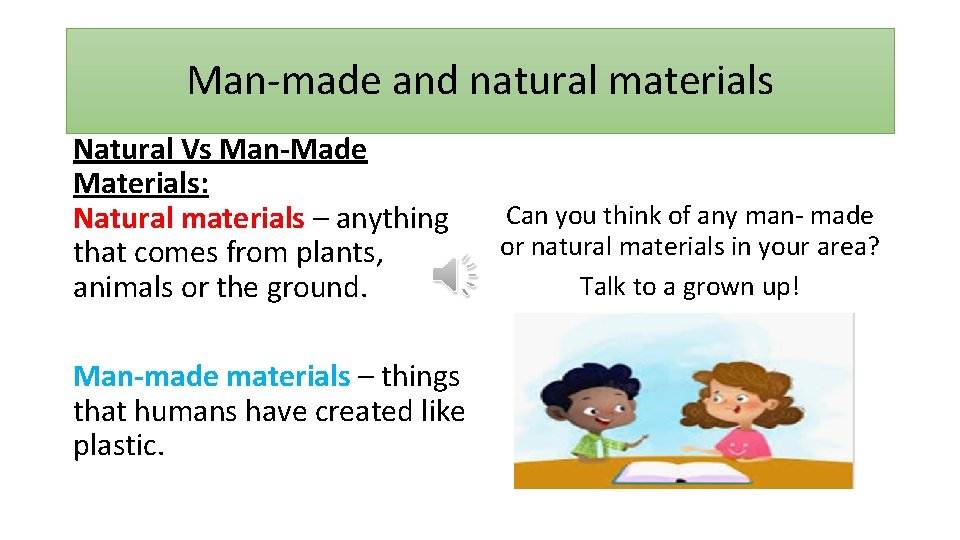 Man-made and natural materials

Natural Vs Man-Made Materials:

Natural materials – anything that comes from plants, animals or the ground.

Man-made materials – things that humans have created like plastic.

Can you think of any man- made or natural materials in your area?

Talk to a grown up!